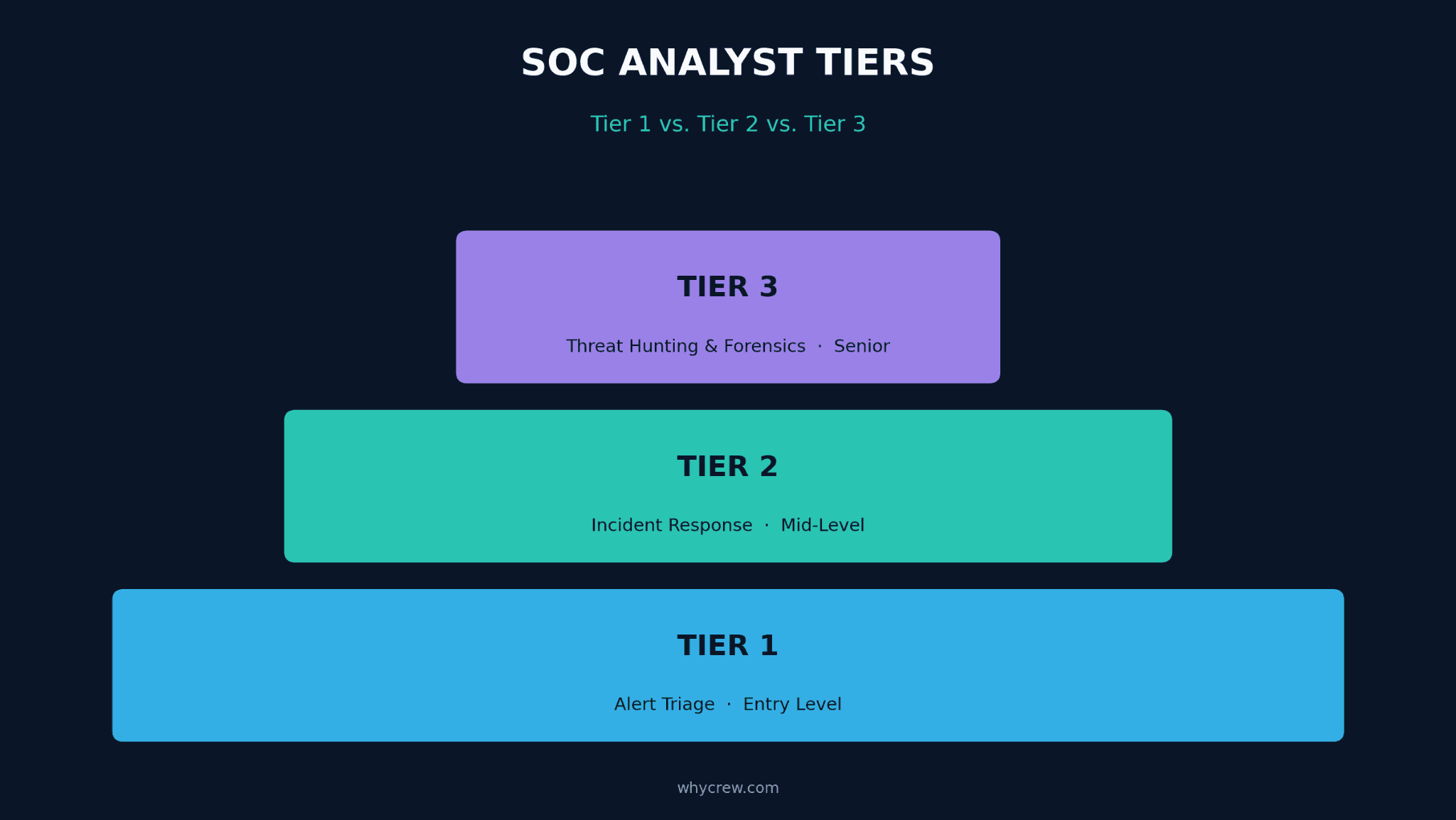 SOC ANALYST TIERS

Tier 1 vs. Tier 2 vs. Tier 3

TIER 3

Threat Hunting & Forensics · Senior

TIER 2

Incident Response · Mid-Level

TIER 1

Alert Triage · Entry Level

whycrew.com